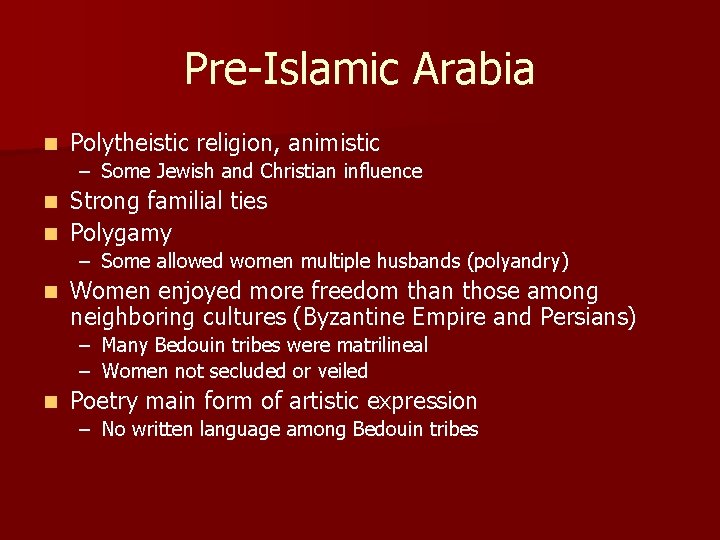 Pre-Islamic Arabia

- Polytheistic religion, animistic
  – Some Jewish and Christian influence
- Strong familial ties
- Polygamy
  – Some allowed women multiple husbands (polyandry)
- Women enjoyed more freedom than those among neighboring cultures (Byzantine Empire and Persians)
  – Many Bedouin tribes were matrilineal
  – Women not secluded or veiled
- Poetry main form of artistic expression
  – No written language among Bedouin tribes